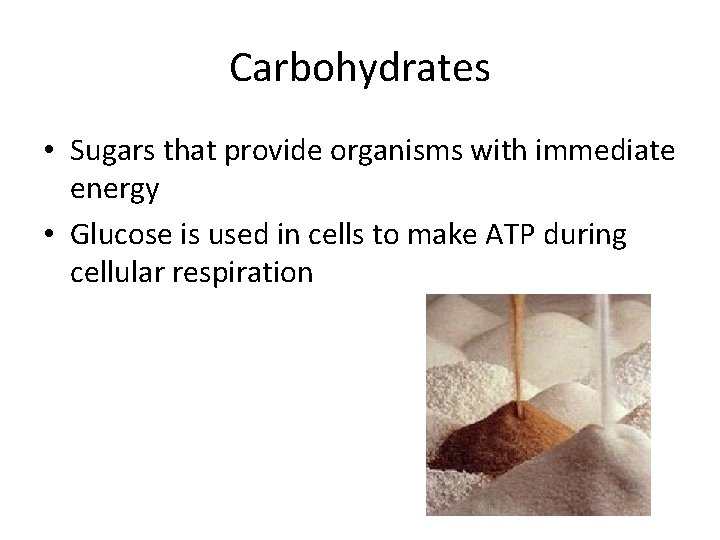 Carbohydrates

• Sugars that provide organisms with immediate energy
• Glucose is used in cells to make ATP during cellular respiration